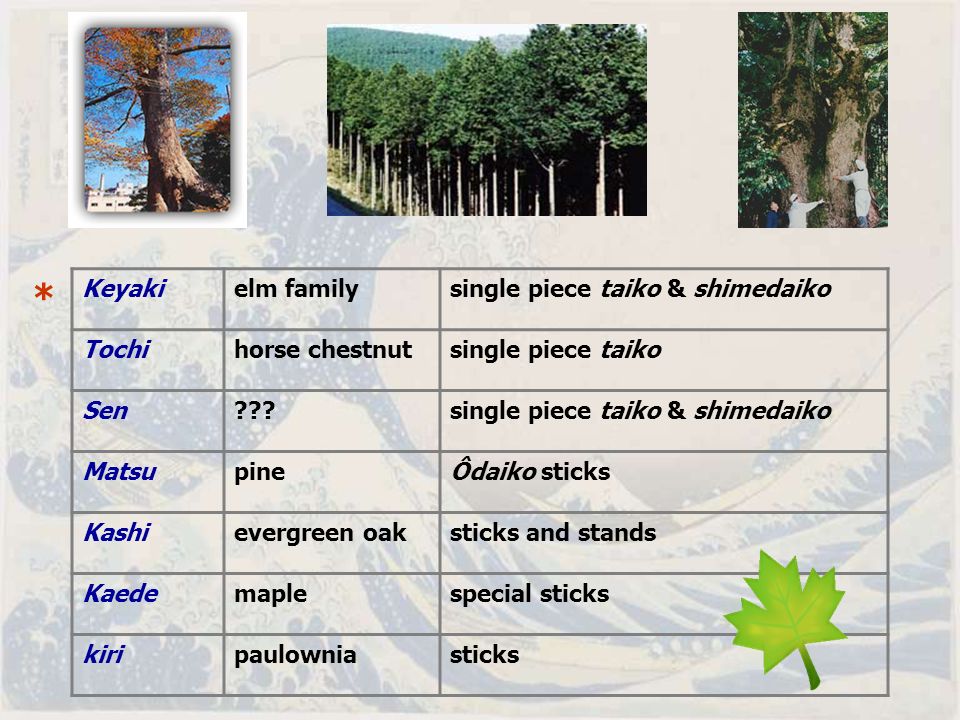 *

| Keyaki | elm family | single piece taiko & shimedaiko |
|---|---|---|
| Tochi | horse chestnut | single piece taiko |
| Sen | ??? | single piece taiko & shimedaiko |
| Matsu | pine | Ôdaiko sticks |
| Kashi | evergreen oak | sticks and stands |
| Kaede | maple | special sticks |
| kiri | paulownia | sticks |